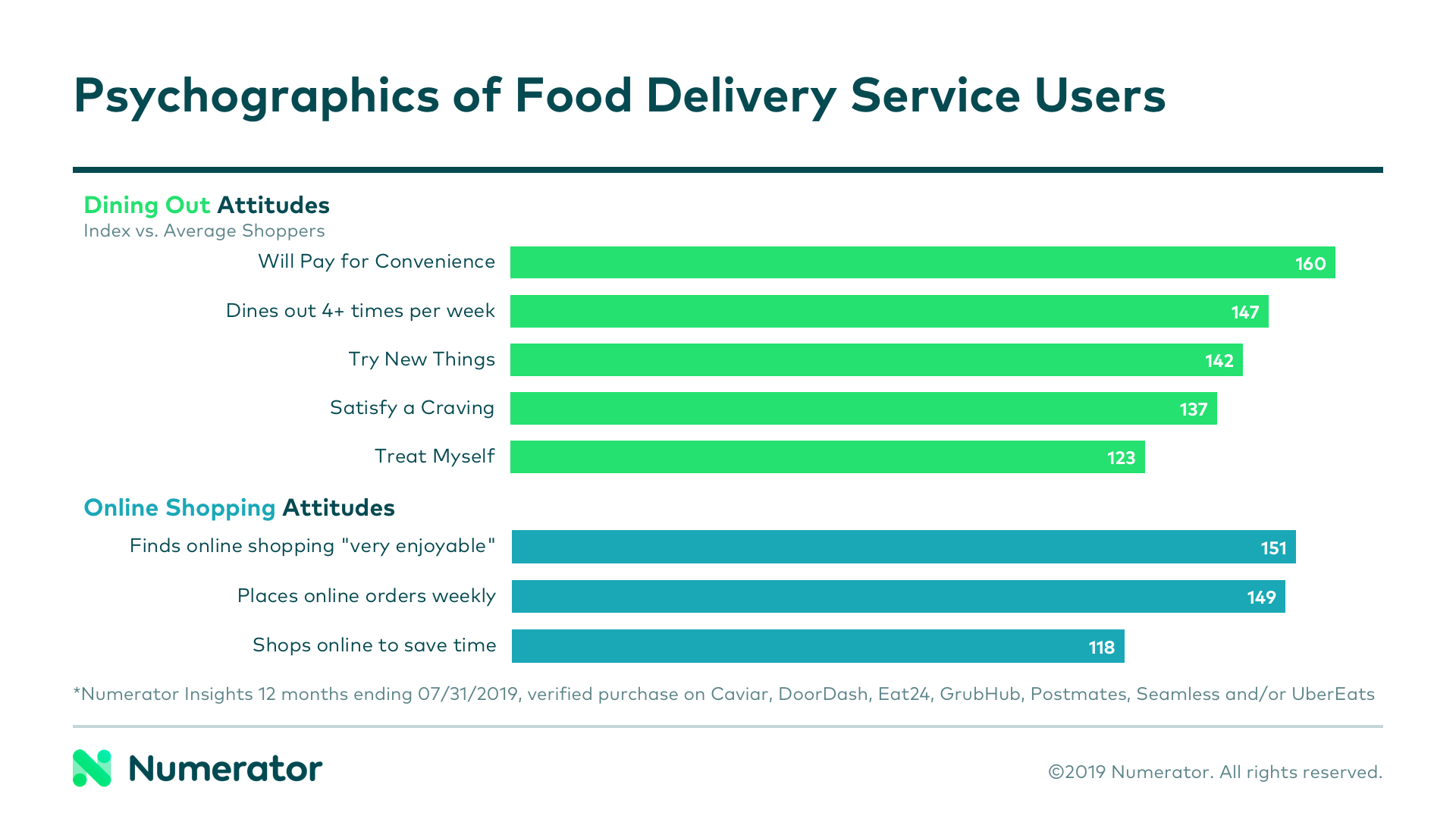 Psychographics of Food Delivery Service Users

Dining Out Attitudes
Index vs. Average Shoppers

Will Pay for Convenience 160
Dines out 4+ times per week 147
Try New Things 142
Satisfy a Craving 137
Treat Myself 123

Online Shopping Attitudes

Finds online shopping "very enjoyable" 151
Places online orders weekly 149
Shops online to save time 118

*Numerator Insights 12 months ending 07/31/2019, verified purchase on Caviar, DoorDash, Eat24, GrubHub, Postmates, Seamless and/or UberEats

Numerator

©2019 Numerator. All rights reserved.